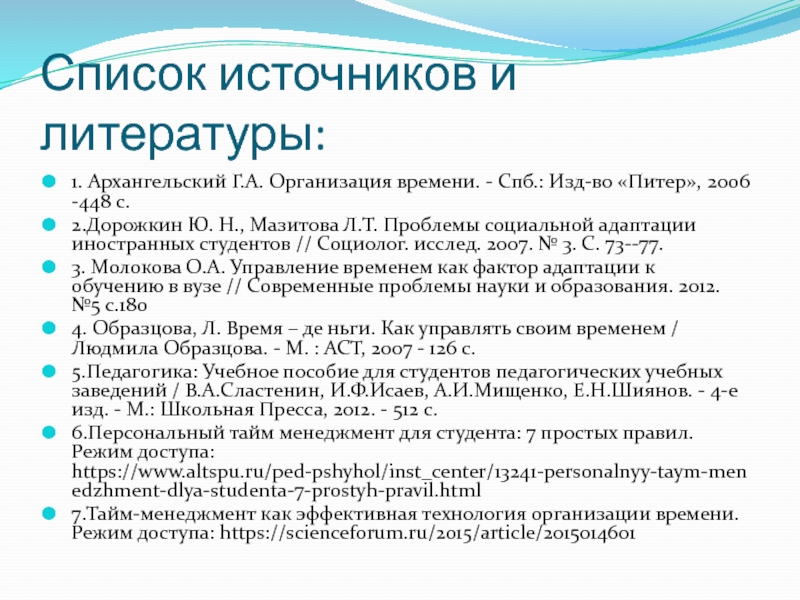 Список источников и литературы:

1. Архангельский Г.А. Организация времени. - Спб.: Изд-во «Питер», 2006 -448 с.

2.Дорожкин Ю. Н., Мазитова Л.Т. Проблемы социальной адаптации иностранных студентов // Социолог. исслед. 2007. № 3. С. 73--77.

3. Молокова О.А. Управление временем как фактор адаптации к обучению в вузе // Современные проблемы науки и образования. 2012. №5 с.180

4. Образцова, Л. Время – де ньги. Как управлять своим временем / Людмила Образцова. - М. : АСТ, 2007 - 126 с.

5.Педагогика: Учебное пособие для студентов педагогических учебных заведений / В.А.Сластенин, И.Ф.Исаев, А.И.Мищенко, Е.Н.Шиянов. - 4-е изд. - М.: Школьная Пресса, 2012. - 512 с.

6.Персональный тайм менеджмент для студента: 7 простых правил. Режим доступа: https://www.altspu.ru/ped-pshyhol/inst_center/13241-personalnyy-taym-menedzhment-dlya-studenta-7-prostyh-pravil.html

7.Тайм-менеджмент как эффективная технология организации времени. Режим доступа: https://scienceforum.ru/2015/article/2015014601